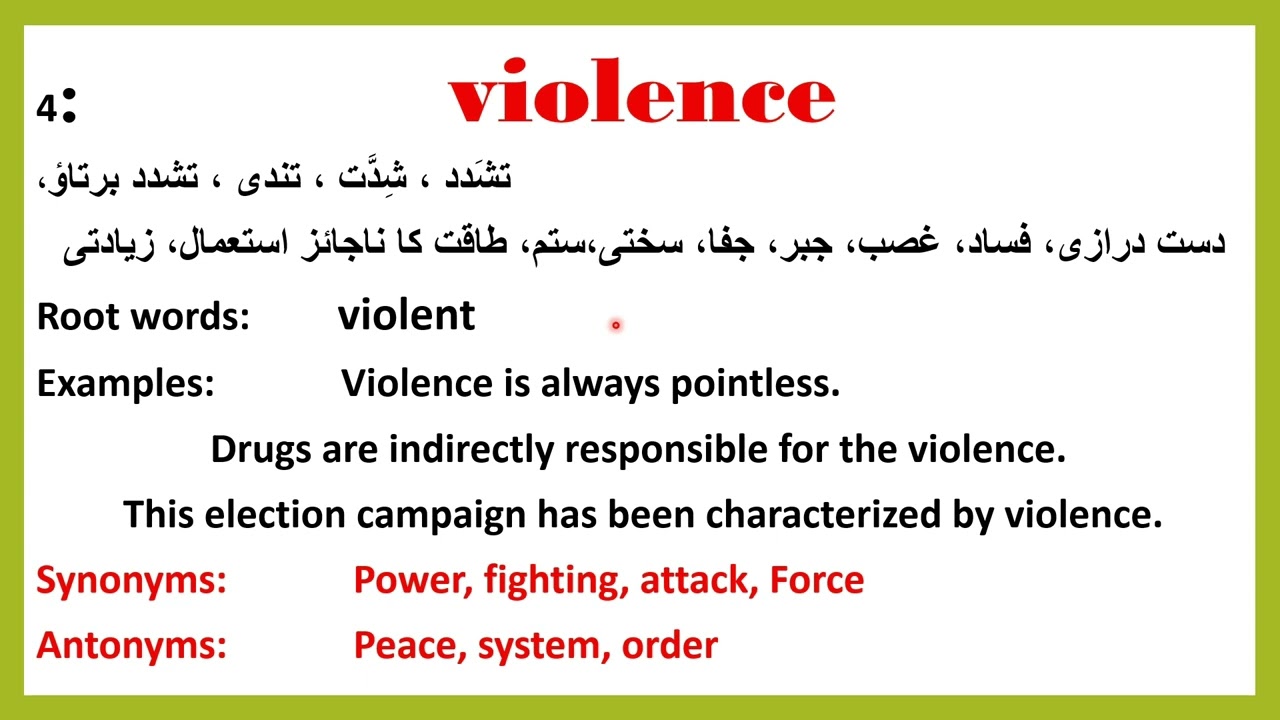 4: violence

تشَدد ، شِدَّت ، تندی ، تشدد برتاؤ،

دست درازی، فساد، غصب، جبر، جفا، سختی،ستم، طاقت کا ناجائز استعمال، زیادتی

Root words: violent

Examples: Violence is always pointless.

Drugs are indirectly responsible for the violence.

This election campaign has been characterized by violence.

Synonyms: Power, fighting, attack, Force

Antonyms: Peace, system, order